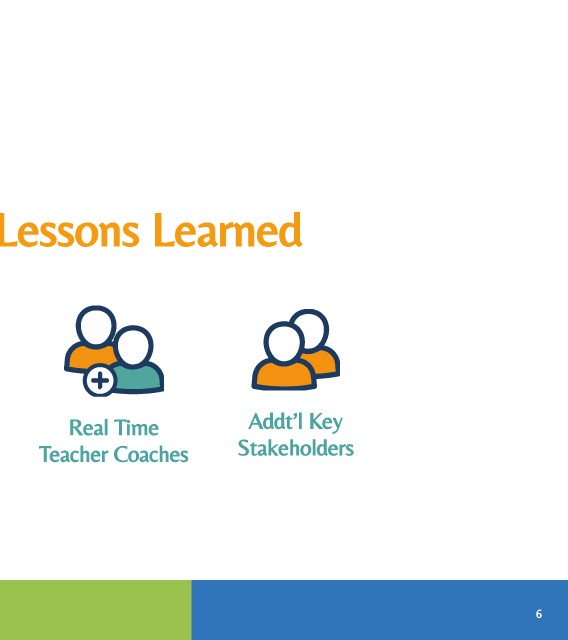 Lessons Learned

Real Time Teacher Coaches

Addt'l Key Stakeholders

6